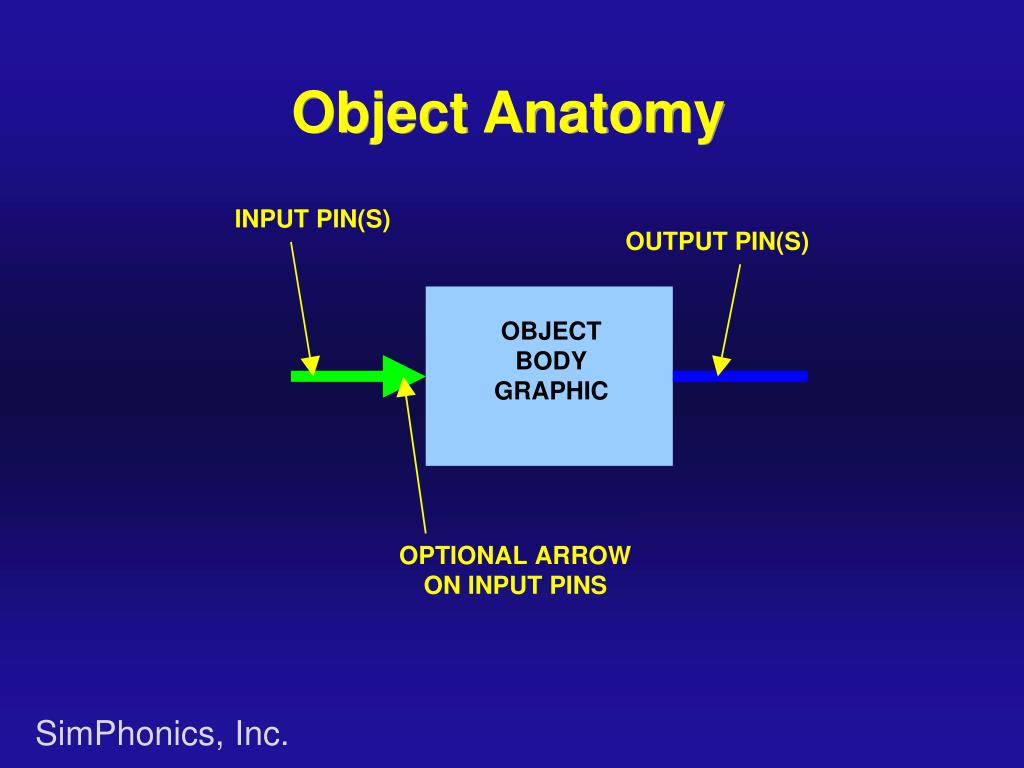 Object Anatomy

INPUT PIN(S)

OUTPUT PIN(S)

OBJECT
BODY
GRAPHIC

OPTIONAL ARROW
ON INPUT PINS

SimPhonics, Inc.